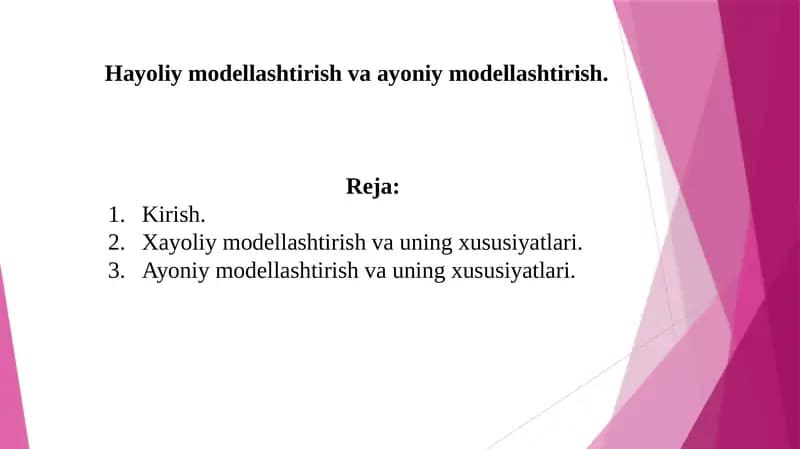 Hayoliy modellashtirish va ayoniy modellashtirish.

Reja:

1. Kirish.
2. Xayoliy modellashtirish va uning xususiyatlari.
3. Ayoniy modellashtirish va uning xususiyatlari.